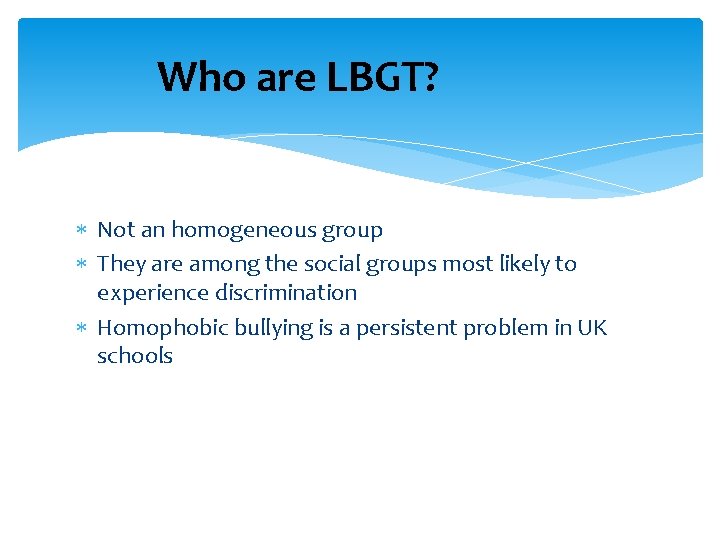 Who are LBGT?

∗ Not an homogeneous group
∗ They are among the social groups most likely to experience discrimination
∗ Homophobic bullying is a persistent problem in UK schools